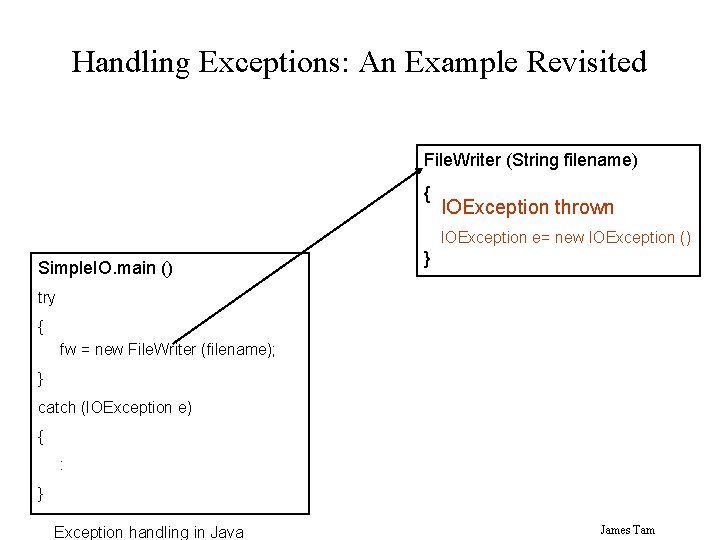 Handling Exceptions: An Example Revisited

FileWriter (String filename)

{

IOException thrown

IOException e= new IOException ()

}

SimpleIO.main ()

try

{

fw = new FileWriter (filename);

}

catch (IOException e)

{

:

}

Exception handling in Java

James Tam